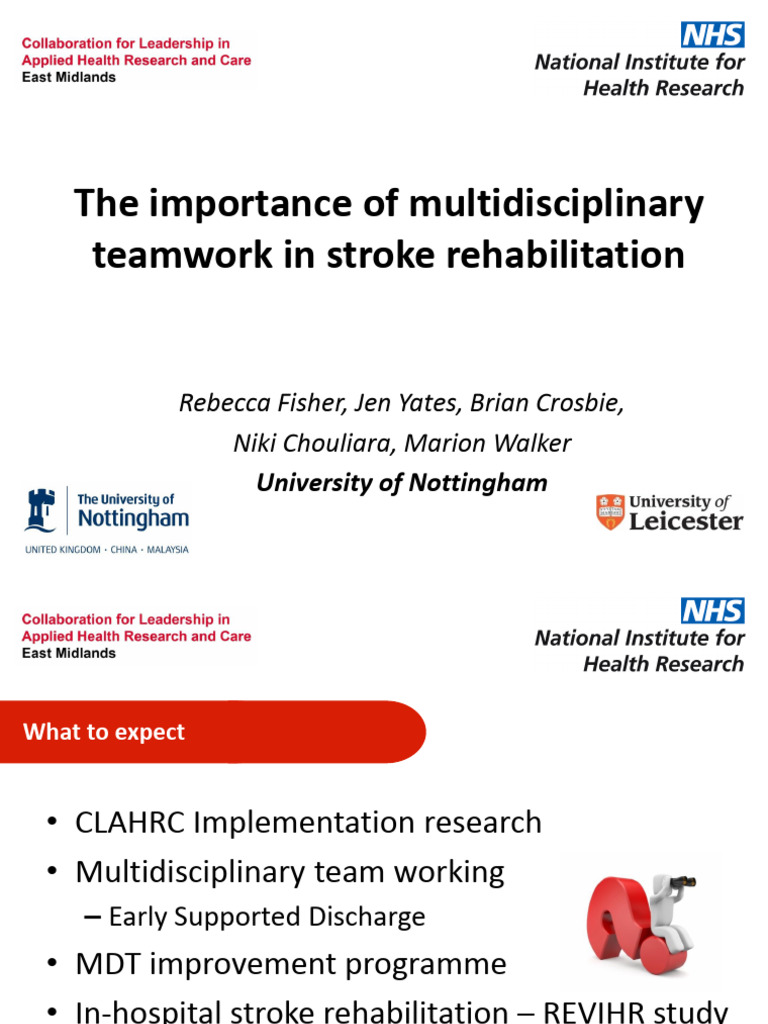 Collaboration for Leadership in Applied Health Research and Care
East Midlands

NHS
National Institute for Health Research

The importance of multidisciplinary teamwork in stroke rehabilitation

Rebecca Fisher, Jen Yates, Brian Crosbie, Niki Chouliara, Marion Walker
University of Nottingham

The University of Nottingham
UNITED KINGDOM · CHINA · MALAYSIA

University of Leicester

Collaboration for Leadership in Applied Health Research and Care
East Midlands

NHS
National Institute for Health Research

What to expect

• CLAHRC Implementation research
• Multidisciplinary team working
– Early Supported Discharge
• MDT improvement programme
• In-hospital stroke rehabilitation – REVIHR study